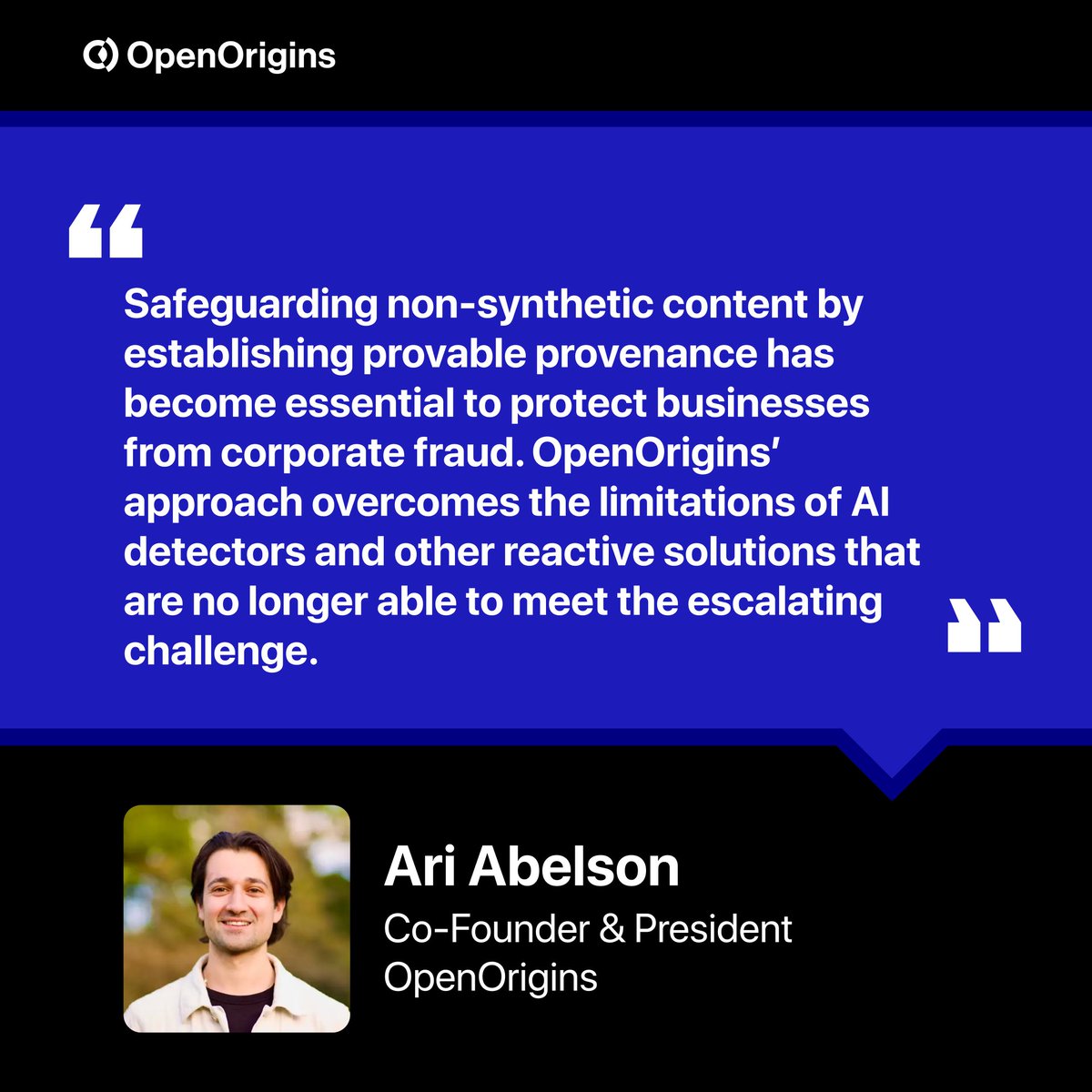 OpenOrigins

“

Safeguarding non-synthetic content by establishing provable provenance has become essential to protect businesses from corporate fraud. OpenOrigins' approach overcomes the limitations of AI detectors and other reactive solutions that are no longer able to meet the escalating challenge.

”

Ari Abelson

Co-Founder & President
OpenOrigins